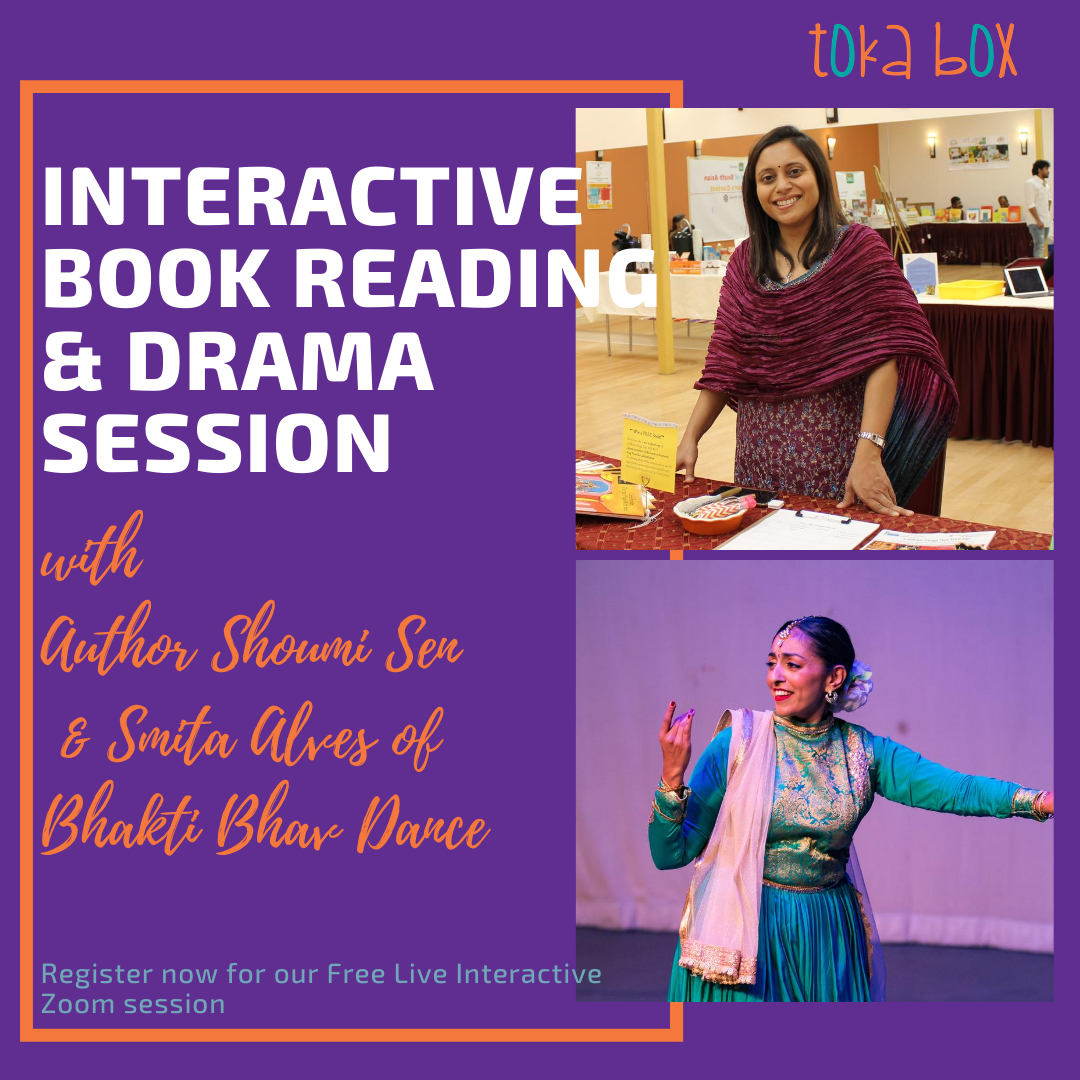 toka box

INTERACTIVE BOOK READING & DRAMA SESSION

with
Author Shoumi Sen
& Smita Alves of
Bhakti Bhav Dance

Register now for our Free Live Interactive Zoom session